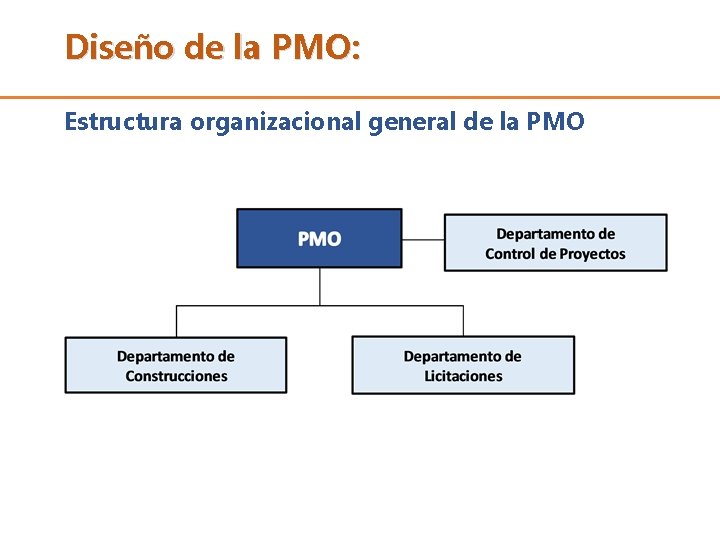 Diseño de la PMO:

Estructura organizacional general de la PMO

PMO

Departamento de Control de Proyectos

Departamento de Construcciones

Departamento de Licitaciones